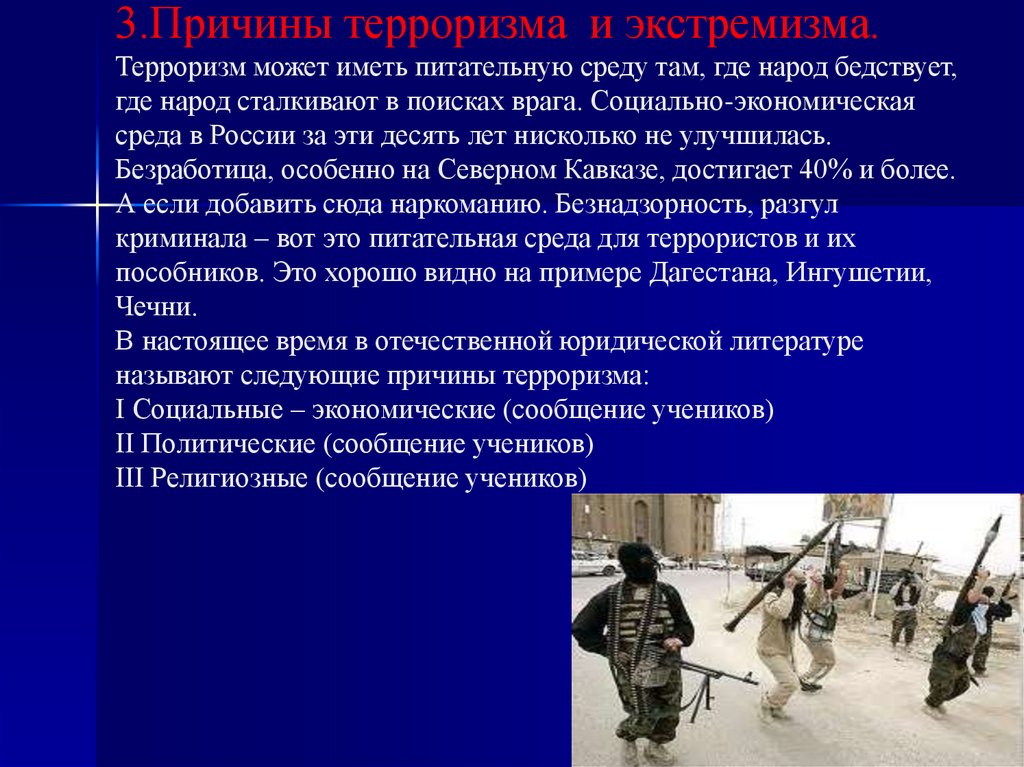 3.Причины терроризма и экстремизма.

Терроризм может иметь питательную среду там, где народ бедствует, где народ сталкивают в поисках врага. Социально-экономическая среда в России за эти десять лет нисколько не улучшилась. Безработица, особенно на Северном Кавказе, достигает 40% и более. А если добавить сюда наркоманию. Безнадзорность, разгул криминала – вот это питательная среда для террористов и их пособников. Это хорошо видно на примере Дагестана, Ингушетии, Чечни.

В настоящее время в отечественной юридической литературе называют следующие причины терроризма:

I Социальные – экономические (сообщение учеников)

II Политические (сообщение учеников)

III Религиозные (сообщение учеников)